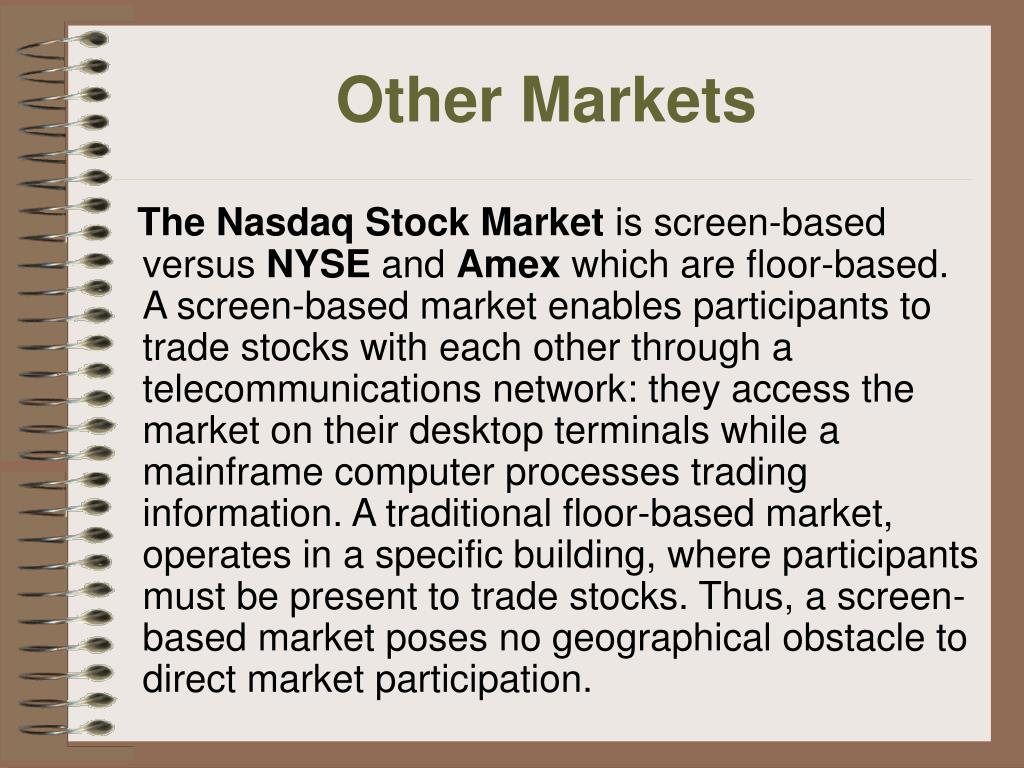 Other Markets

The Nasdaq Stock Market is screen-based versus NYSE and Amex which are floor-based. A screen-based market enables participants to trade stocks with each other through a telecommunications network: they access the market on their desktop terminals while a mainframe computer processes trading information. A traditional floor-based market, operates in a specific building, where participants must be present to trade stocks. Thus, a screen-based market poses no geographical obstacle to direct market participation.